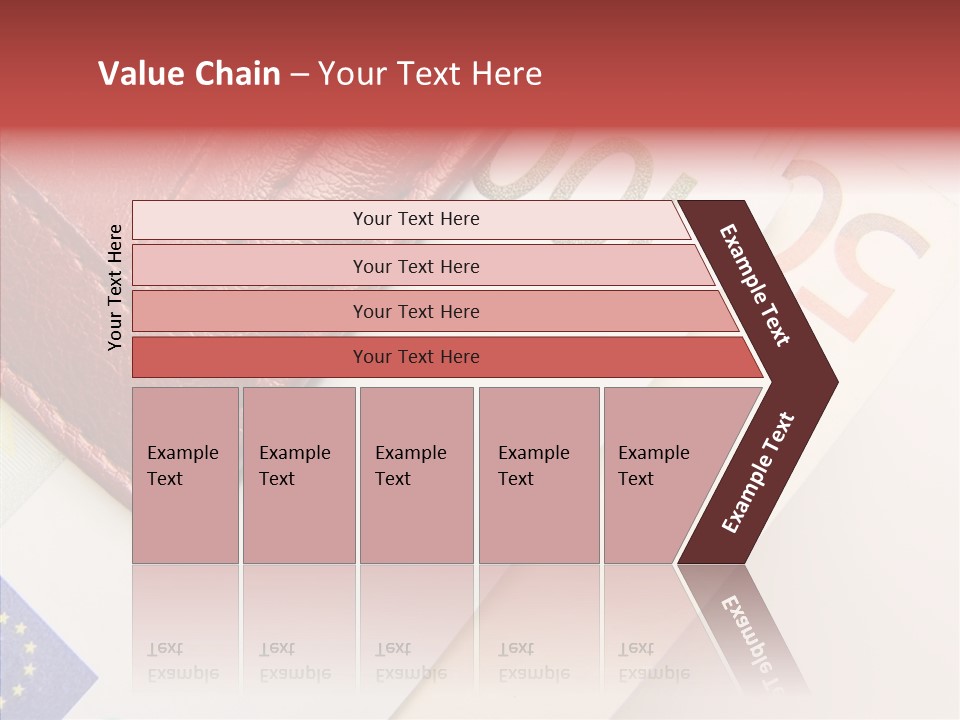 Value Chain – Your Text Here

Your Text Here

Your Text Here

Your Text Here

Your Text Here

Your Text Here

Example Text

Example Text

Example Text

Example Text

Example Text

Example Text

Example Text